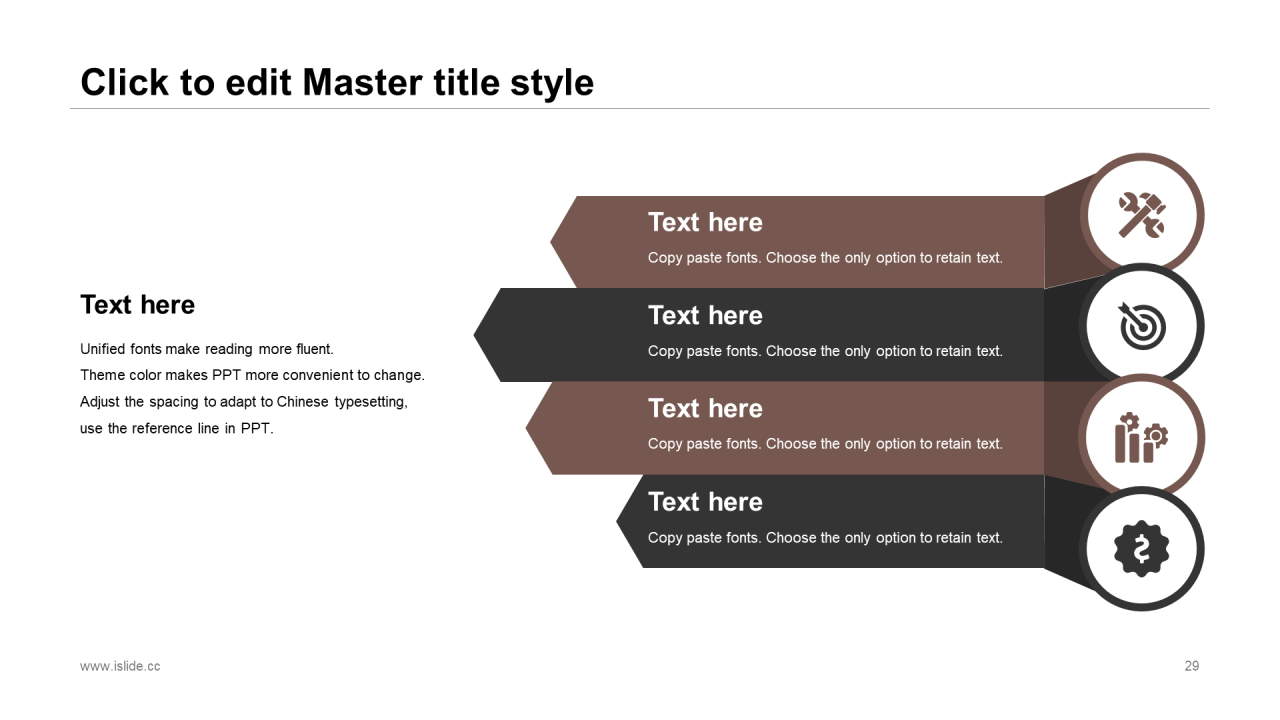 Click to edit Master title style

Text here

Unified fonts make reading more fluent.
Theme color makes PPT more convenient to change.
Adjust the spacing to adapt to Chinese typesetting, use the reference line in PPT.

Text here

Copy paste fonts. Choose the only option to retain text.

Text here

Copy paste fonts. Choose the only option to retain text.

Text here

Copy paste fonts. Choose the only option to retain text.

Text here

Copy paste fonts. Choose the only option to retain text.

www.islide.cc

29